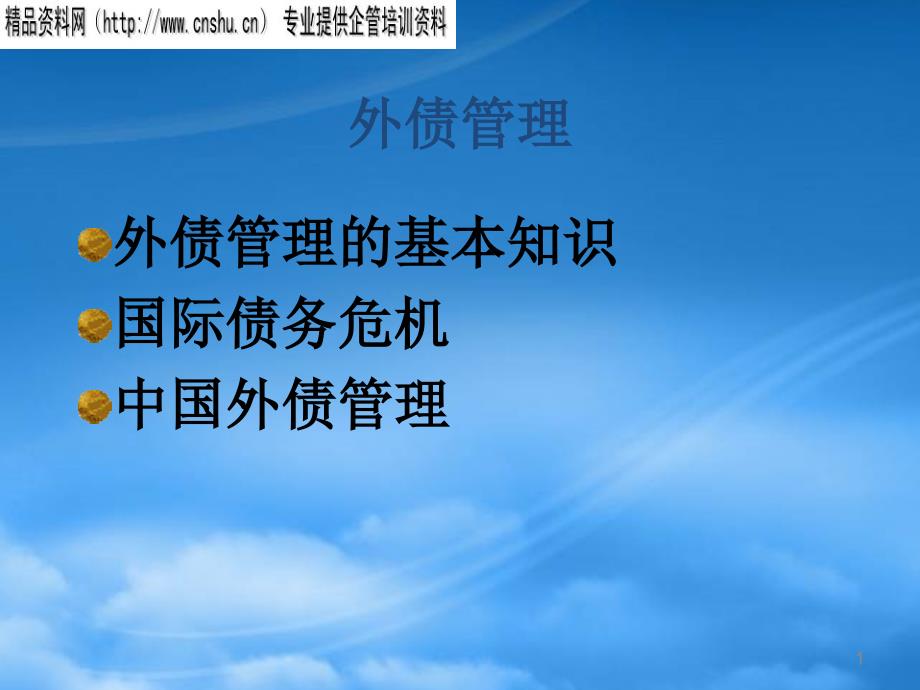 精品资料网（http://www.cnshu.cn） 专业提供企管培训资料

外债管理

外债管理的基本知识
国际债务危机
中国外债管理

1